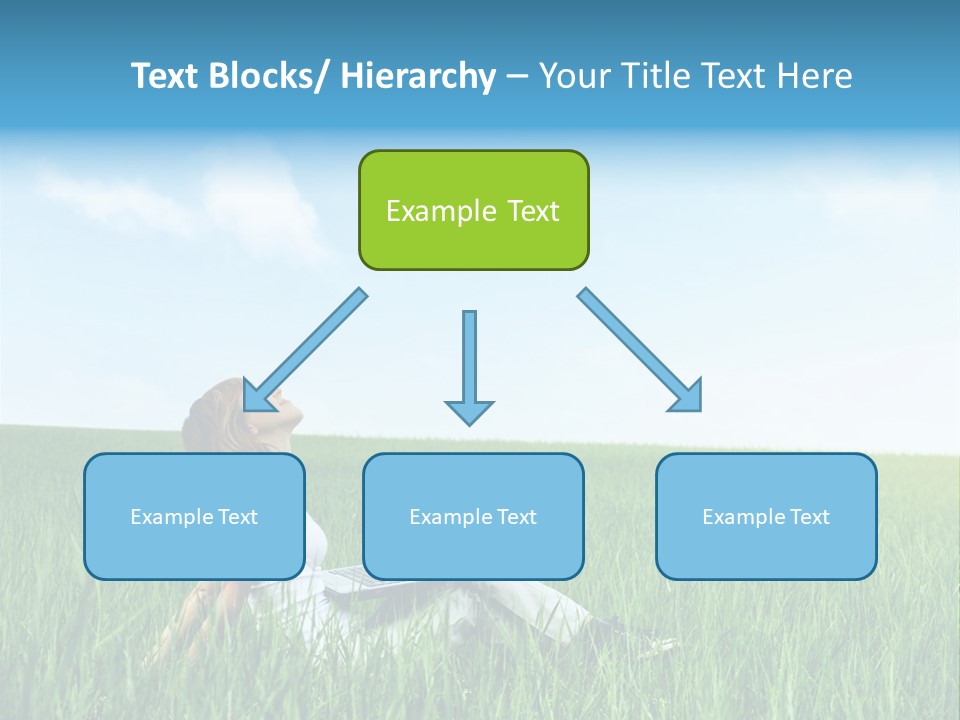 Text Blocks/ Hierarchy – Your Title Text Here

Example Text

Example Text

Example Text

Example Text